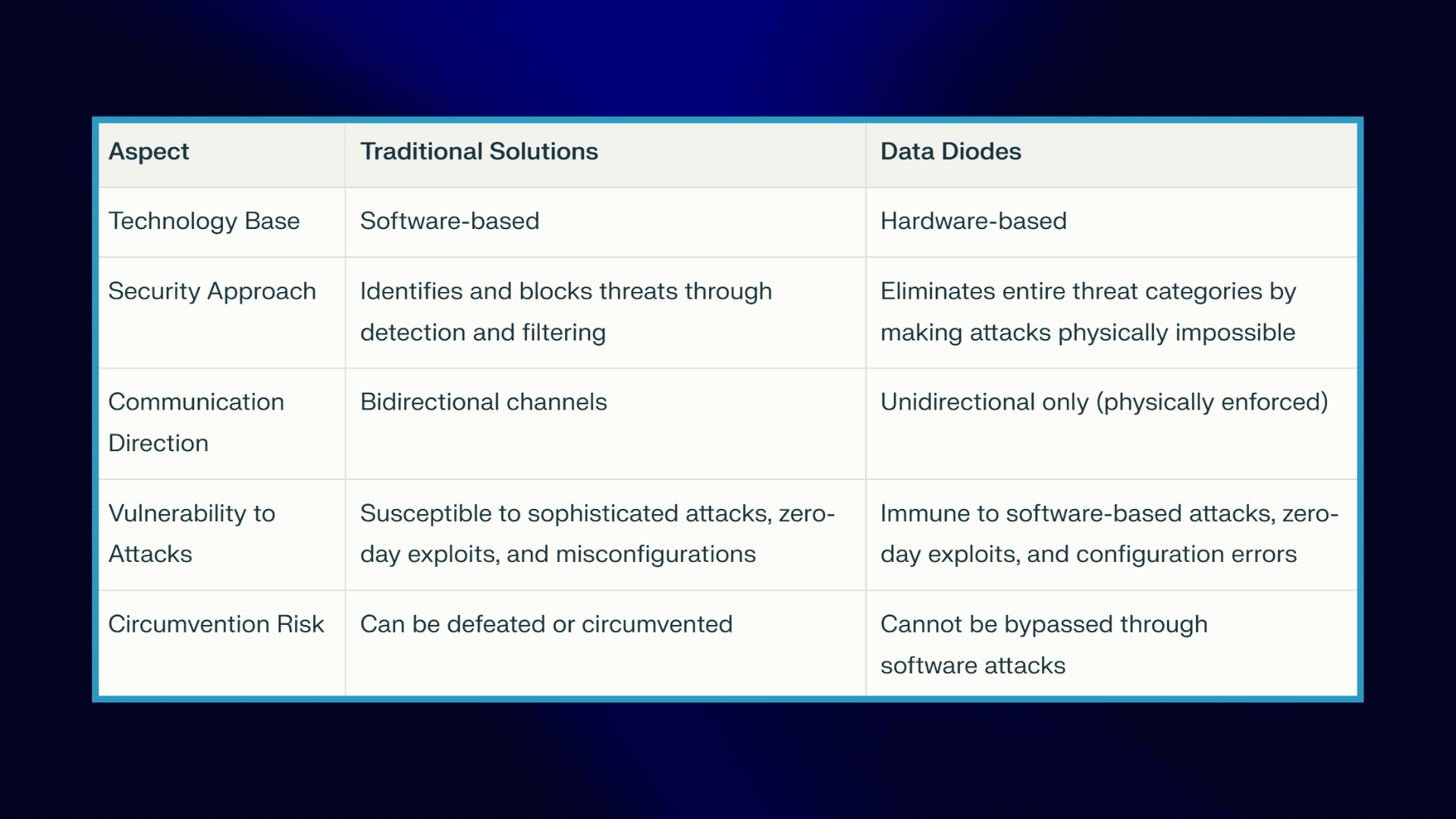 | Aspect | Traditional Solutions | Data Diodes |
|---|---|---|
| Technology Base | Software-based | Hardware-based |
| Security Approach | Identifies and blocks threats through detection and filtering | Eliminates entire threat categories by making attacks physically impossible |
| Communication Direction | Bidirectional channels | Unidirectional only (physically enforced) |
| Vulnerability to Attacks | Susceptible to sophisticated attacks, zero-day exploits, and misconfigurations | Immune to software-based attacks, zero-day exploits, and configuration errors |
| Circumvention Risk | Can be defeated or circumvented | Cannot be bypassed through software attacks |